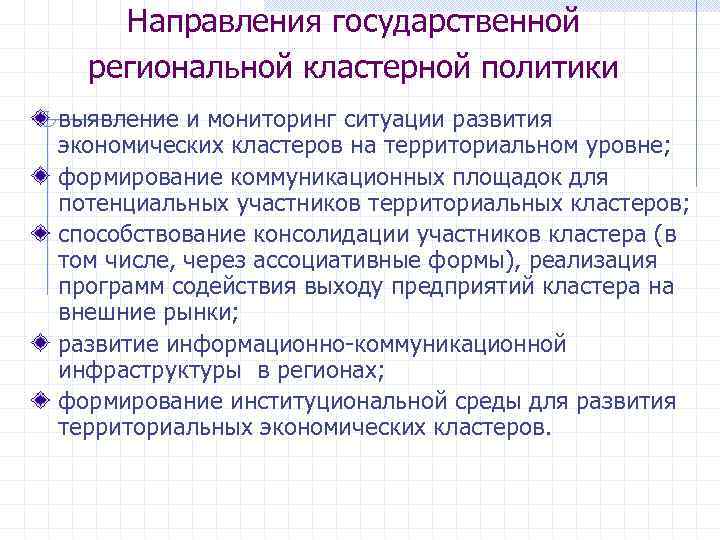 Направления государственной региональной кластерной политики

выявление и мониторинг ситуации развития экономических кластеров на территориальном уровне;

формирование коммуникационных площадок для потенциальных участников территориальных кластеров;

способствование консолидации участников кластера (в том числе, через ассоциативные формы), реализация программ содействия выходу предприятий кластера на внешние рынки;

развитие информационно-коммуникационной инфраструктуры в регионах;

формирование институциональной среды для развития территориальных экономических кластеров.